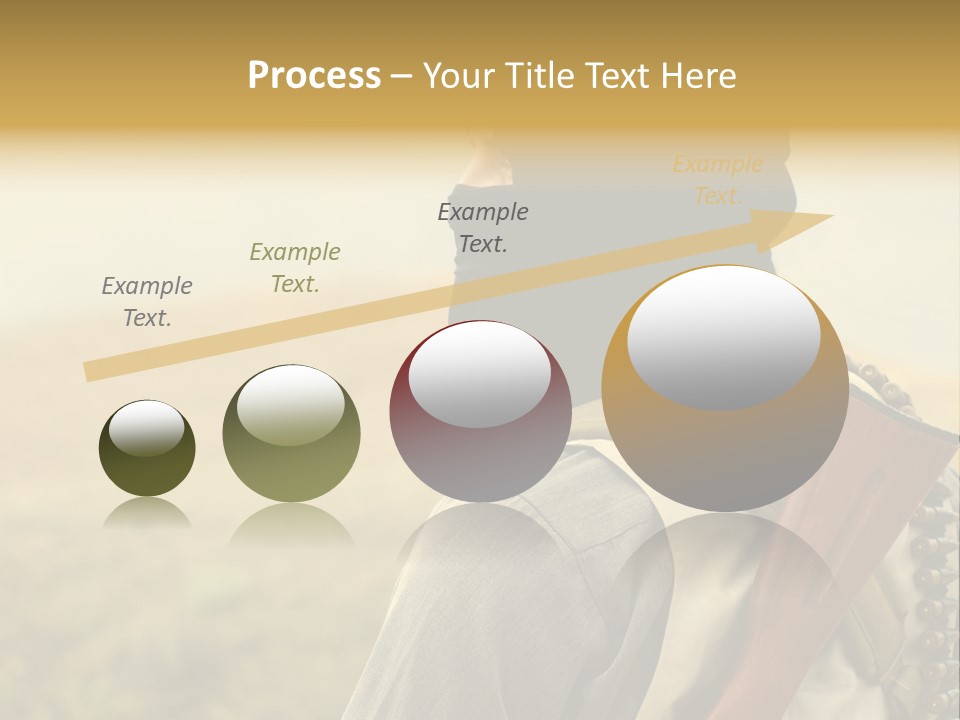 Process – Your Title Text Here

Example Text.

Example Text.

Example Text.

Example Text.